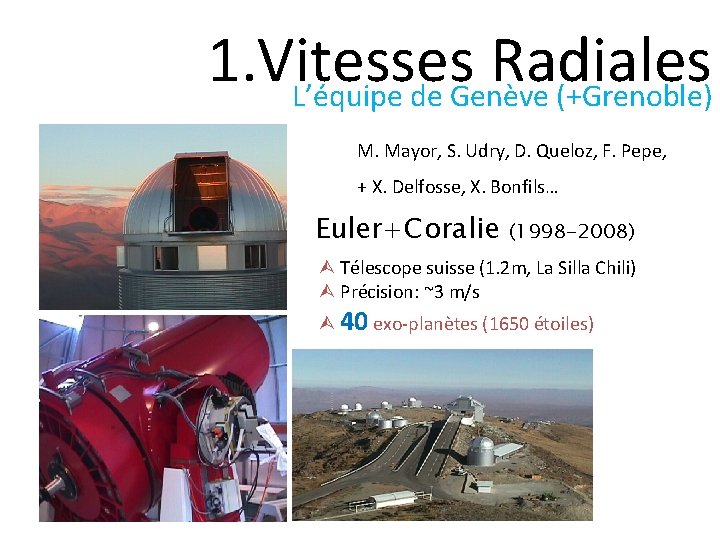 1.Vitesses Radiales
L'équipe de Genève (+Grenoble)

M. Mayor, S. Udry, D. Queloz, F. Pepe,

+ X. Delfosse, X. Bonfils…

Euler+Coralie (1998–2008)

Télescope suisse (1.2m, La Silla Chili)
Précision: ~3 m/s
40 exo-planètes (1650 étoiles)